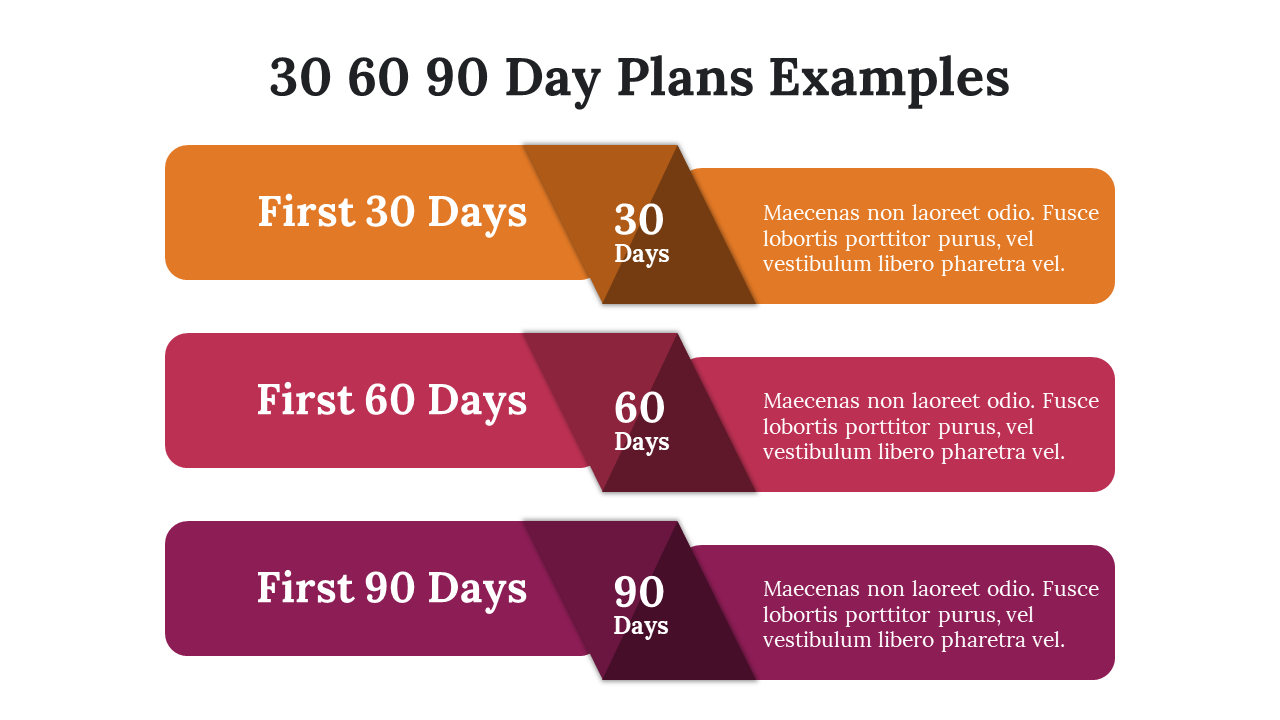 30 60 90 Day Plans Examples

First 30 Days

30
Days

Maecenas non laoreet odio. Fusce lobortis porttitor purus, vel vestibulum libero pharetra vel.

First 60 Days

60
Days

Maecenas non laoreet odio. Fusce lobortis porttitor purus, vel vestibulum libero pharetra vel.

First 90 Days

90
Days

Maecenas non laoreet odio. Fusce lobortis porttitor purus, vel vestibulum libero pharetra vel.